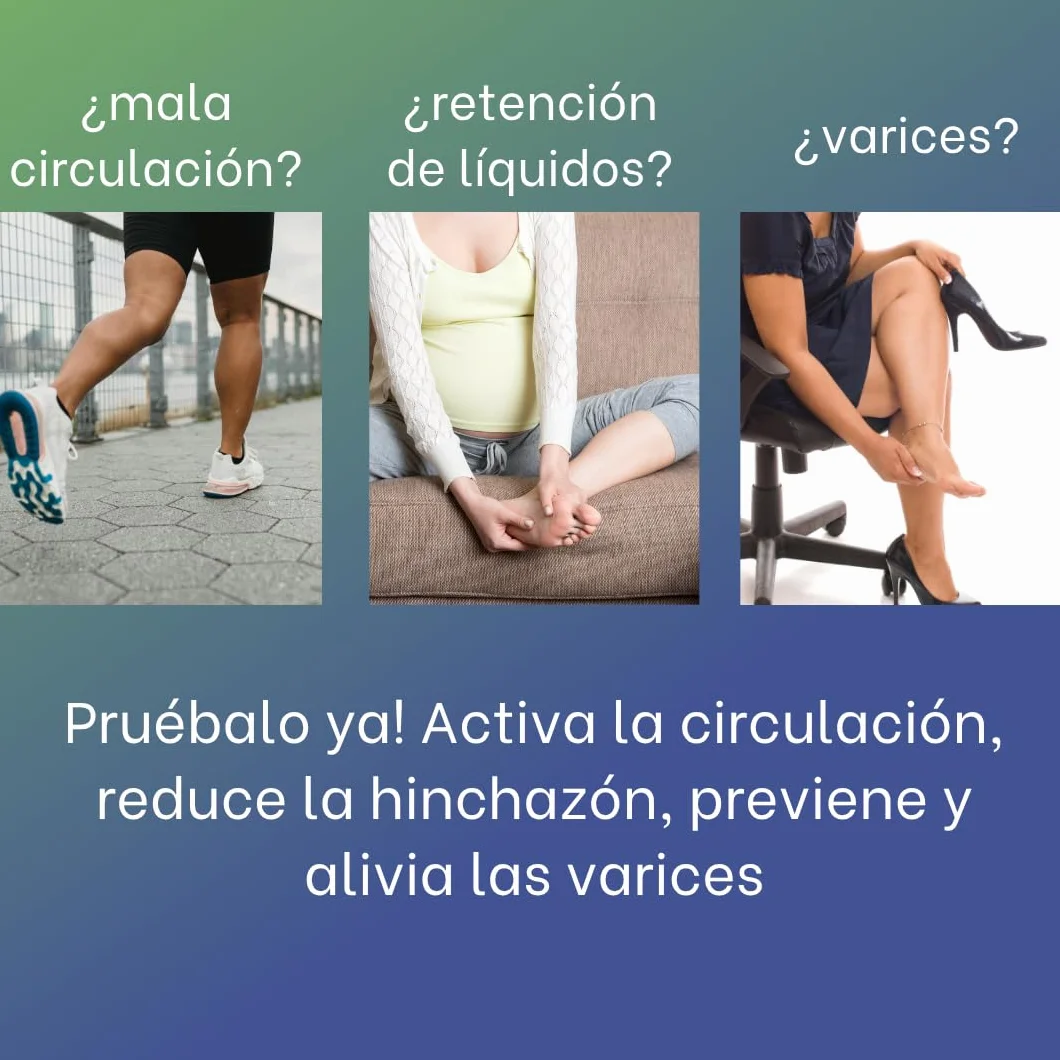 ¿mala circulación?

¿retención de líquidos?

¿varices?

Pruébalo ya! Activa la circulación, reduce la hinchazón, previene y alivia las varices